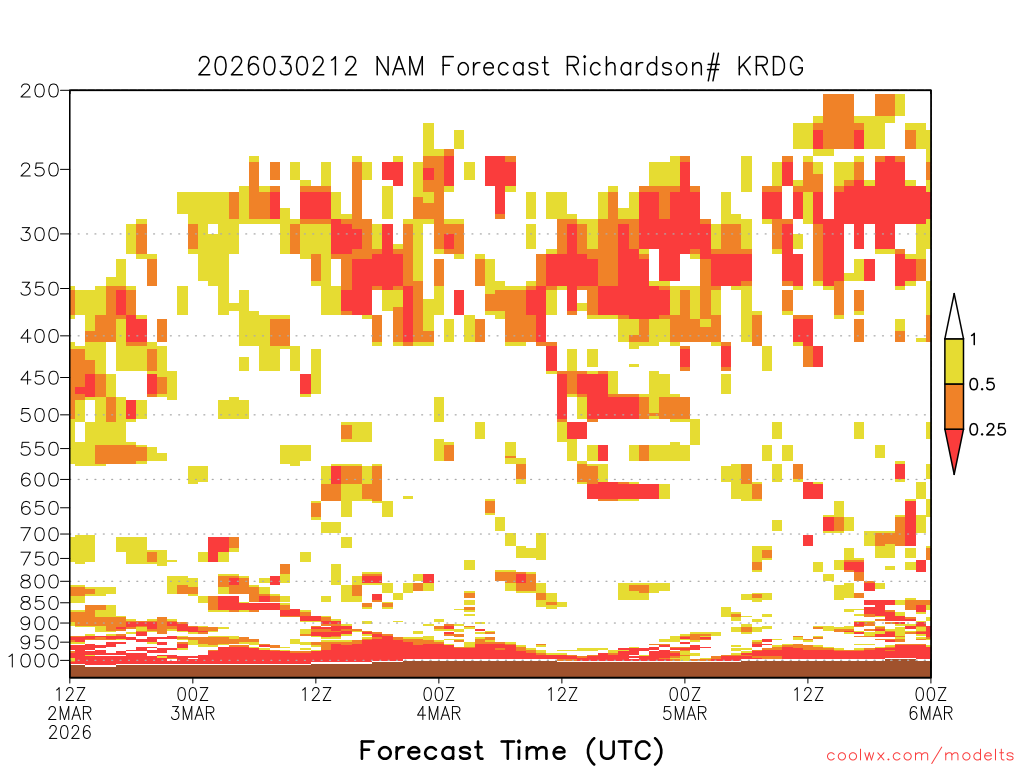 2026030212 NAM Forecast Richardson# KRDG

200
250
300
350
400
450
500
550
600
650
700
750
800
850
900
950
1000

1
0.5
0.25

12Z
2MAR
2026
00Z
3MAR
12Z
00Z
4MAR
12Z
00Z
5MAR
12Z
00Z
6MAR

Forecast Time (UTC)

coolwx.com/modelts